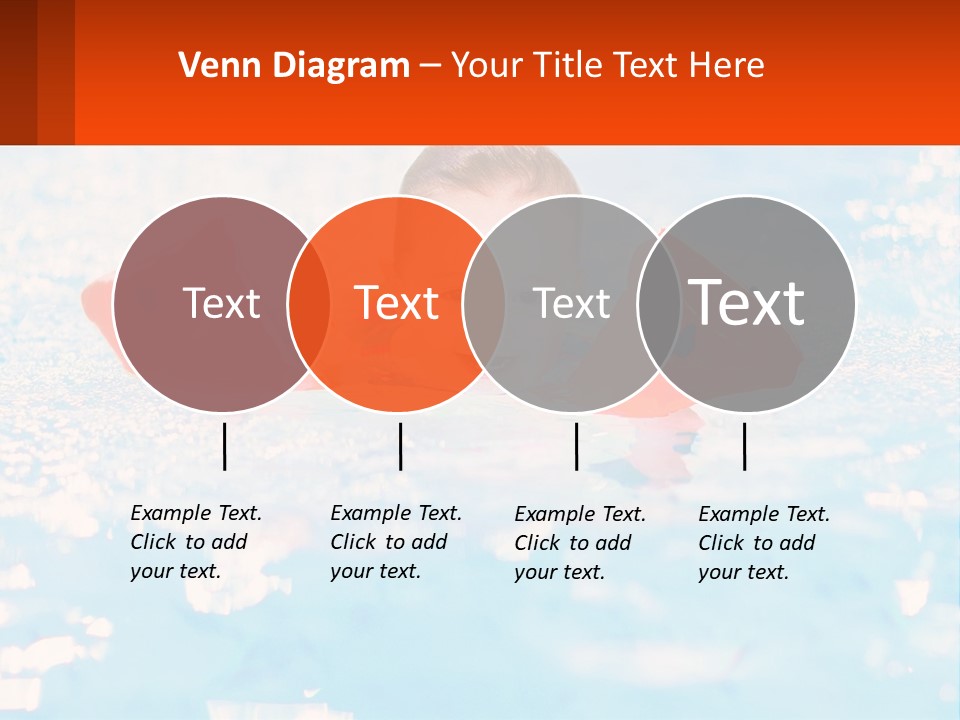 Venn Diagram – Your Title Text Here

Text

Text

Text

Text

Example Text. Click to add your text.

Example Text. Click to add your text.

Example Text. Click to add your text.

Example Text. Click to add your text.